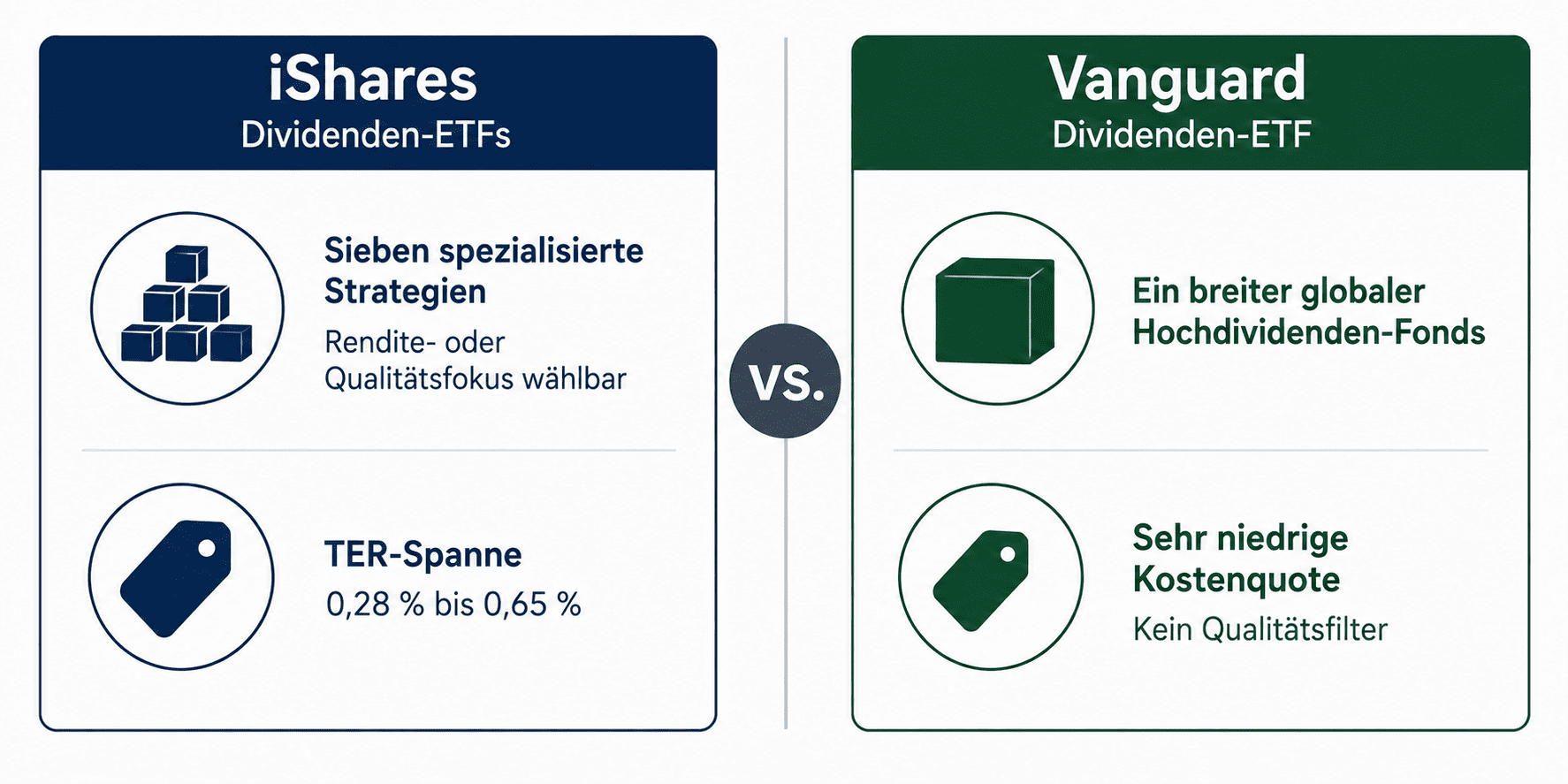 iShares
Dividenden-ETFs

Sieben spezialisierte Strategien
Rendite- oder Qualitätsfokus wählbar

TER-Spanne
0,28 % bis 0,65 %

VS.

Vanguard
Dividenden-ETF

Ein breiter globaler Hochdividenden-Fonds

Sehr niedrige Kostenquote
Kein Qualitätsfilter